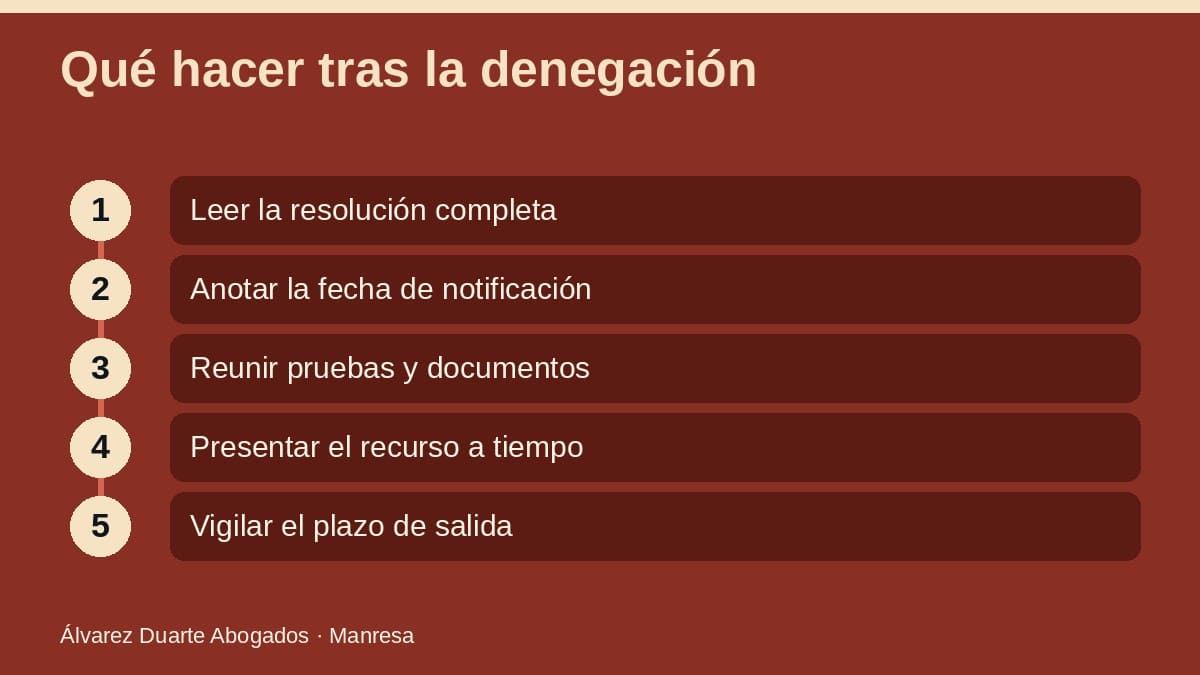 Qué hacer tras la denegación

1
Leer la resolución completa

2
Anotar la fecha de notificación

3
Reunir pruebas y documentos

4
Presentar el recurso a tiempo

5
Vigilar el plazo de salida

Álvarez Duarte Abogados · Manresa